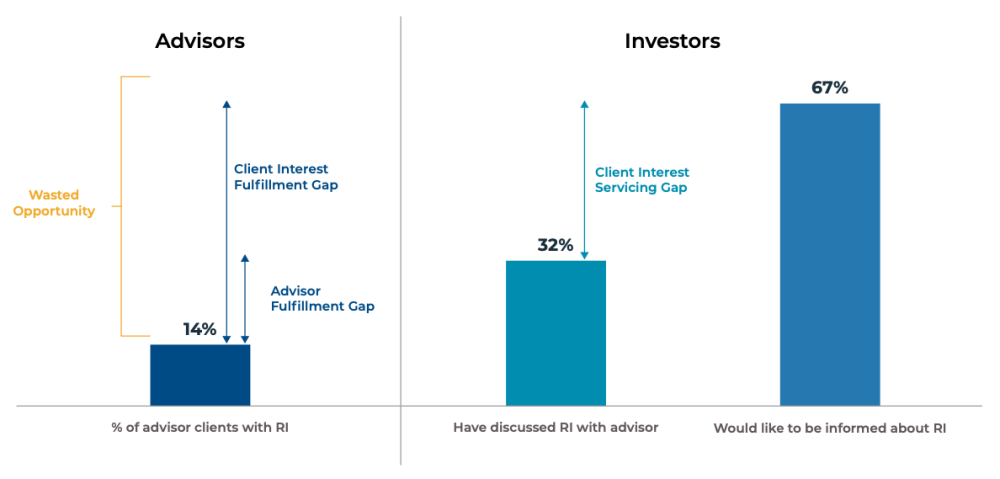 Advisors

Wasted Opportunity

Client Interest Fulfillment Gap

Advisor Fulfillment Gap

14%

% of advisor clients with RI

Investors

Client Interest Servicing Gap

32%

67%

Have discussed RI with advisor

Would like to be informed about RI